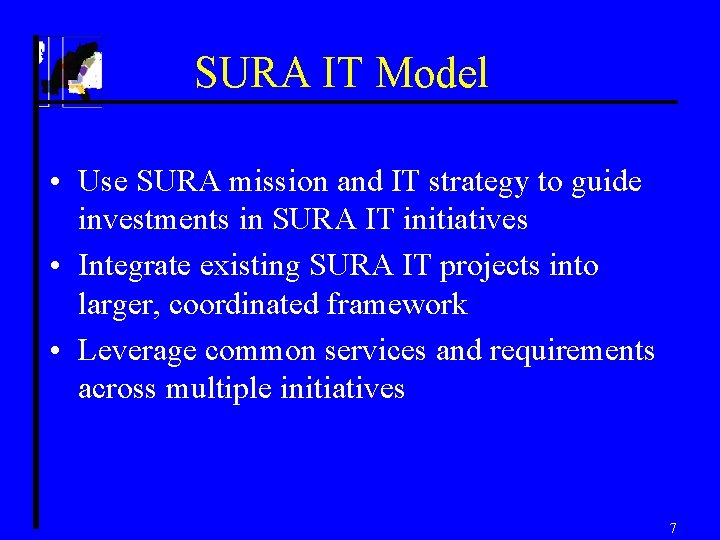 SURA IT Model

• Use SURA mission and IT strategy to guide investments in SURA IT initiatives

• Integrate existing SURA IT projects into larger, coordinated framework

• Leverage common services and requirements across multiple initiatives

7